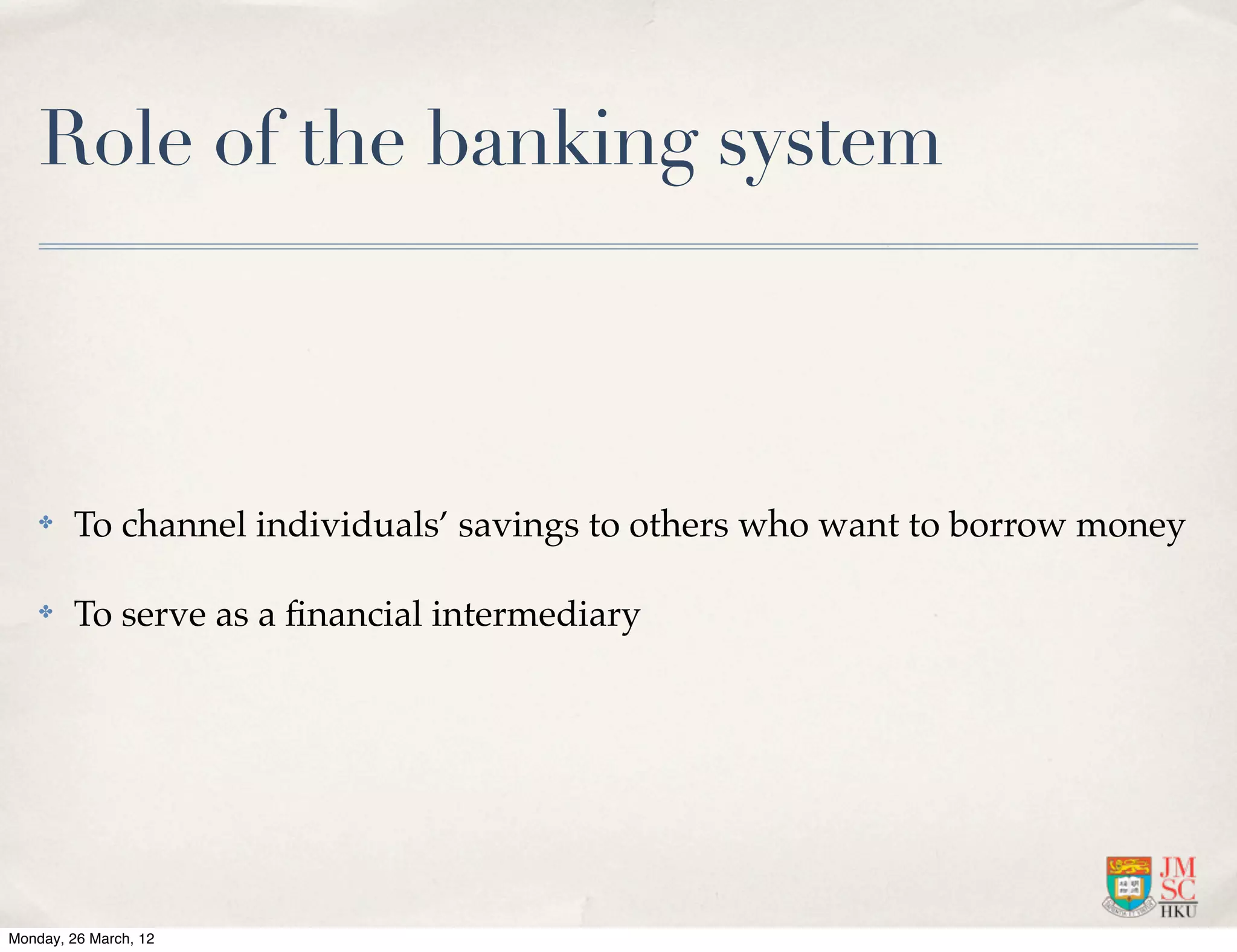 Role of the banking system

To channel individuals' savings to others who want to borrow money

To serve as a financial intermediary

JM
SC
HKU

Monday, 26 March, 12